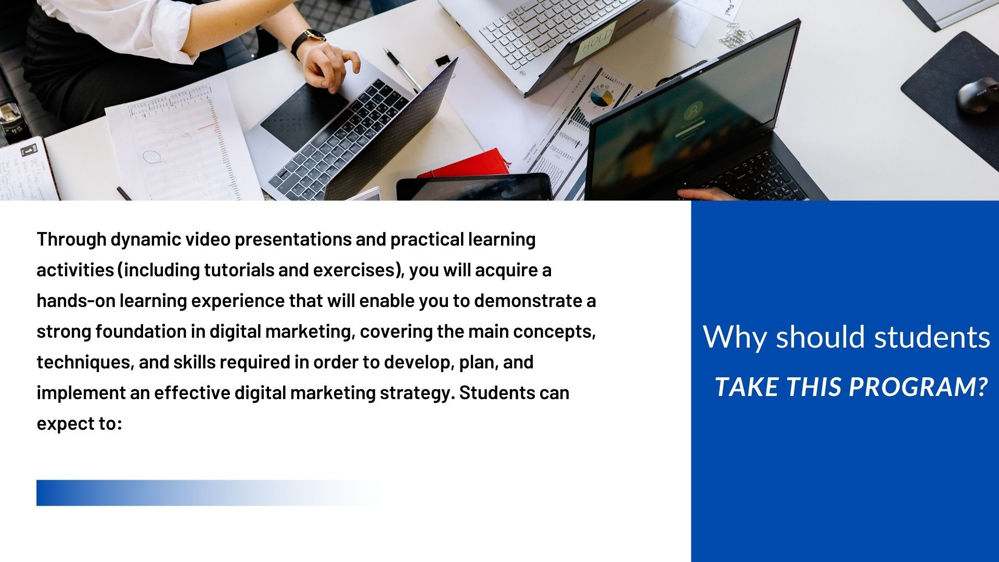 Through dynamic video presentations and practical learning activities (including tutorials and exercises), you will acquire a hands-on learning experience that will enable you to demonstrate a strong foundation in digital marketing, covering the main concepts, techniques, and skills required in order to develop, plan, and implement an effective digital marketing strategy. Students can expect to:

Why should students
TAKE THIS PROGRAM?